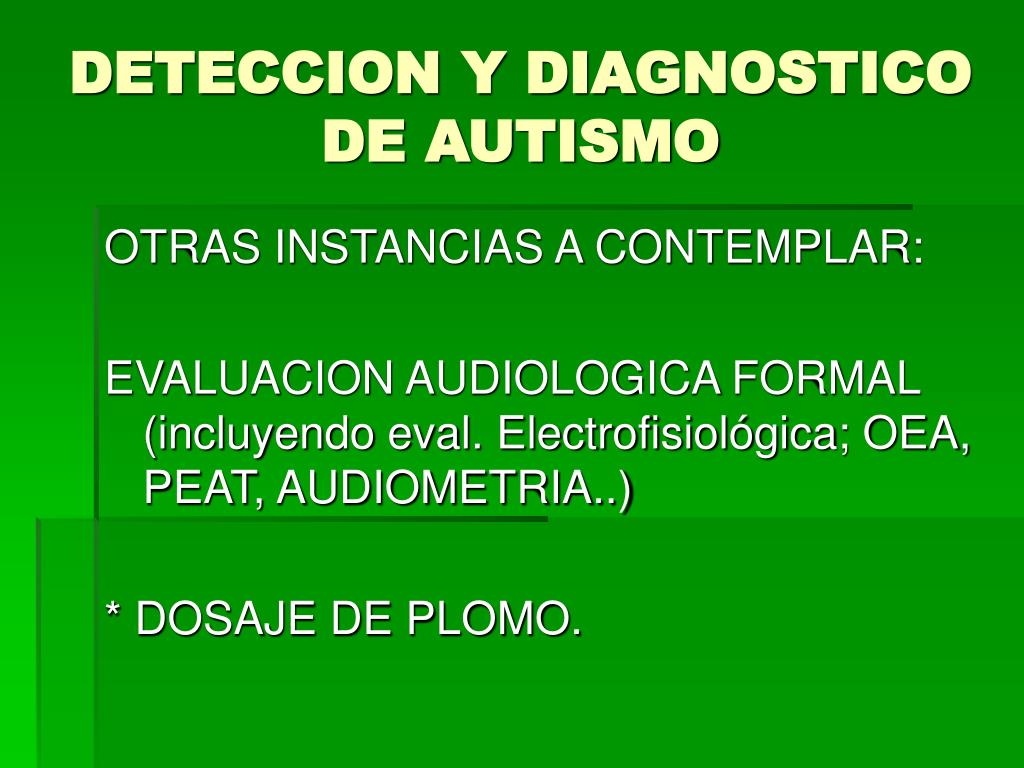 DETECCION Y DIAGNOSTICO DE AUTISMO

OTRAS INSTANCIAS A CONTEMPLAR:

EVALUACION AUDIOLOGICA FORMAL (incluyendo eval. Electrofisiológica; OEA, PEAT, AUDIOMETRIA..)

* DOSAJE DE PLOMO.